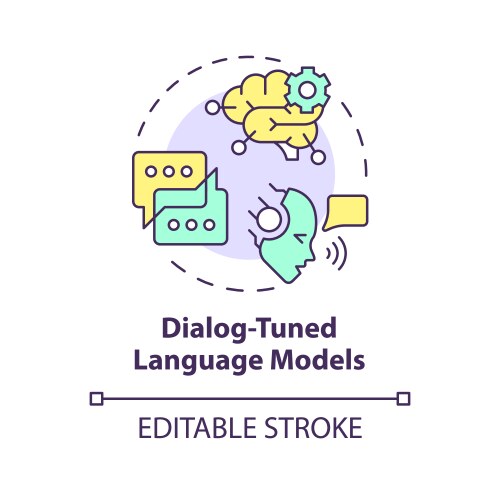 Dialog-Tuned Language Models

EDITABLE STROKE